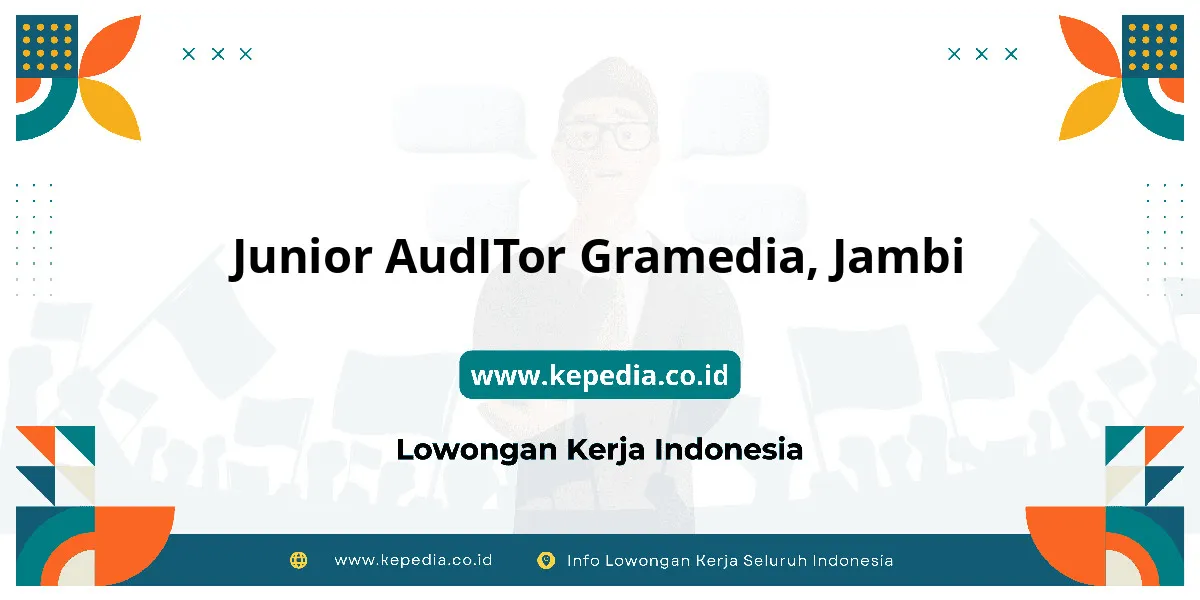 Junior AudITor Gramedia, Jambi

www.kepedia.co.id

Lowongan Kerja Indonesia

www.kepedia.co.id Info Lowongan Kerja Seluruh Indonesia